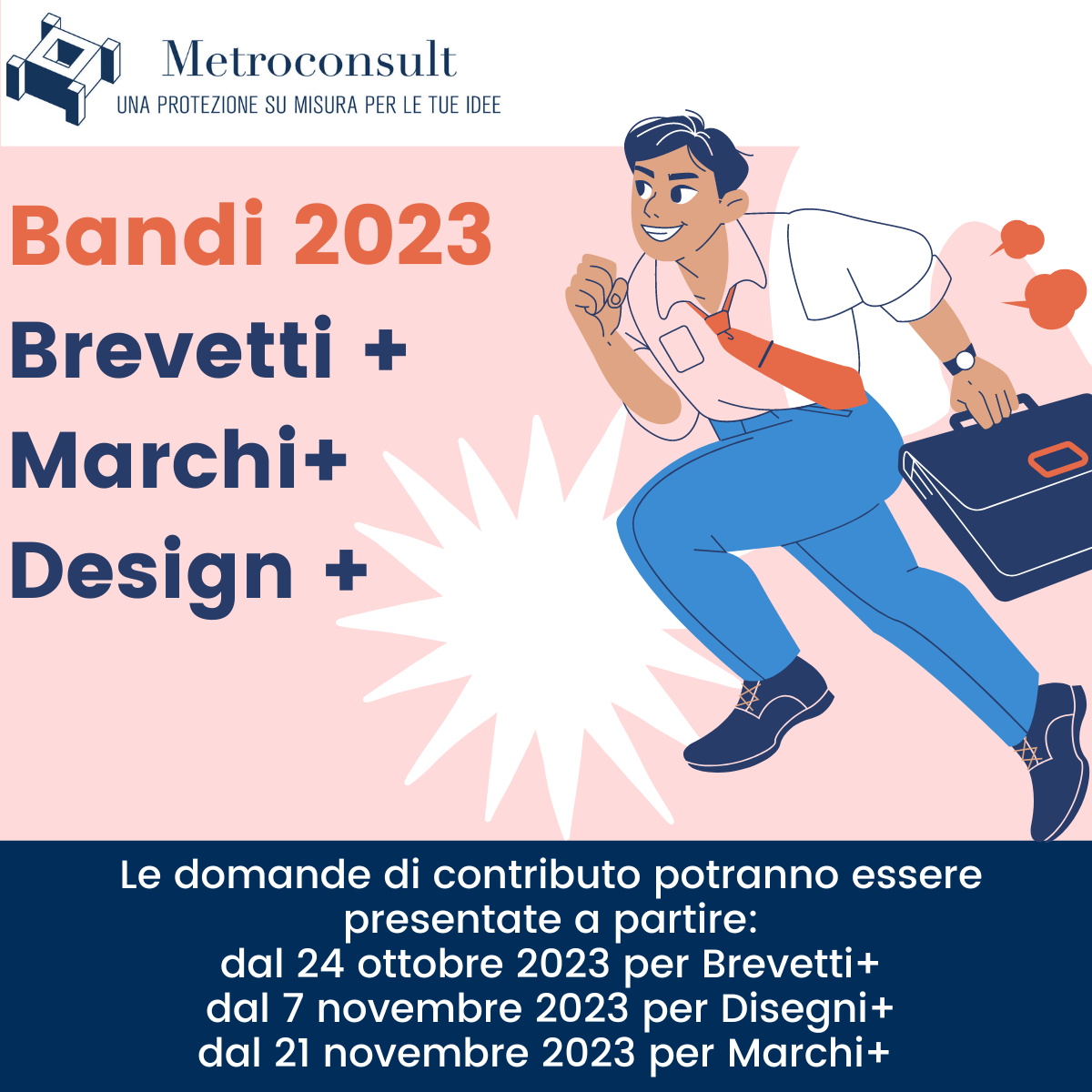 Metroconsult
UNA PROTEZIONE SU MISURA PER LE TUE IDEE

Bandi 2023
Brevetti +
Marchi+
Design +

Le domande di contributo potranno essere presentate a partire:
dal 24 ottobre 2023 per Brevetti+
dal 7 novembre 2023 per Disegni+
dal 21 novembre 2023 per Marchi+